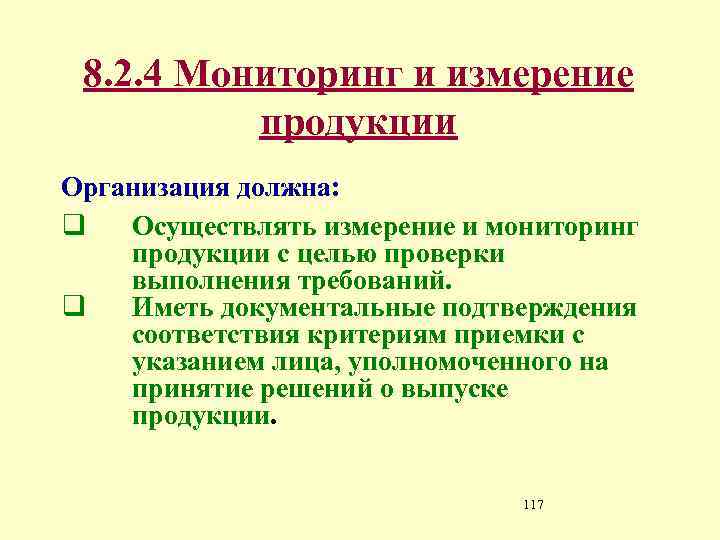 8.2.4 Мониторинг и измерение продукции

Организация должна:

❑ Осуществлять измерение и мониторинг продукции с целью проверки выполнения требований.

❑ Иметь документальные подтверждения соответствия критериям приемки с указанием лица, уполномоченного на принятие решений о выпуске продукции.

117